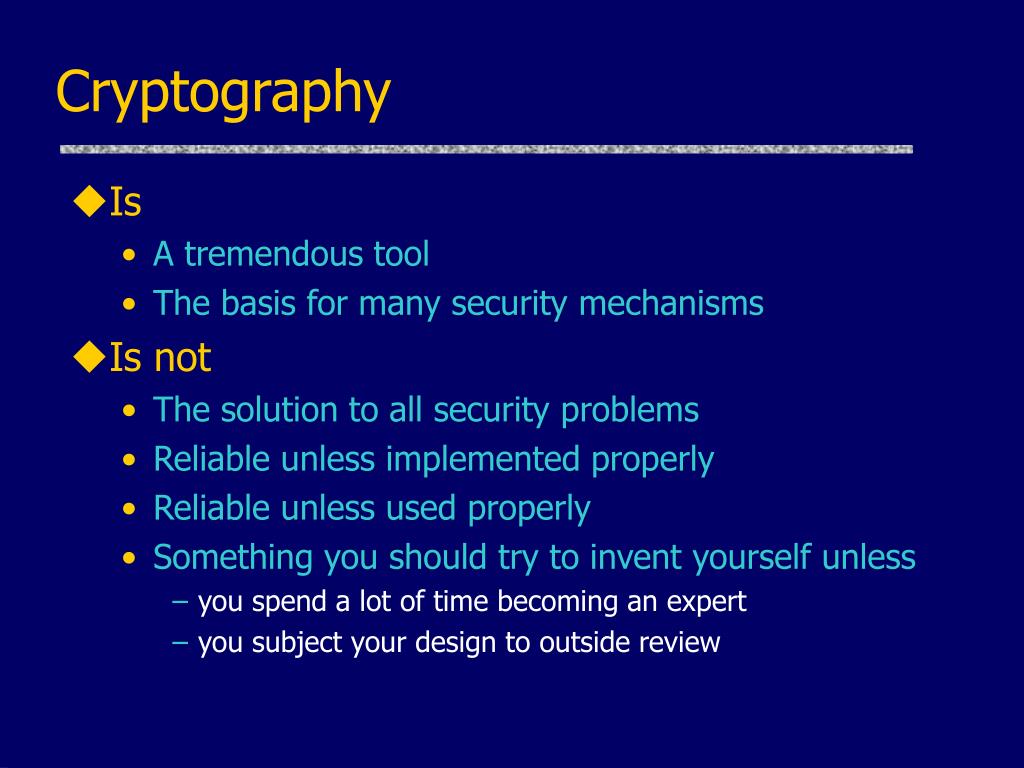 Cryptography

◆Is
• A tremendous tool
• The basis for many security mechanisms

◆Is not
• The solution to all security problems
• Reliable unless implemented properly
• Reliable unless used properly
• Something you should try to invent yourself unless
– you spend a lot of time becoming an expert
– you subject your design to outside review